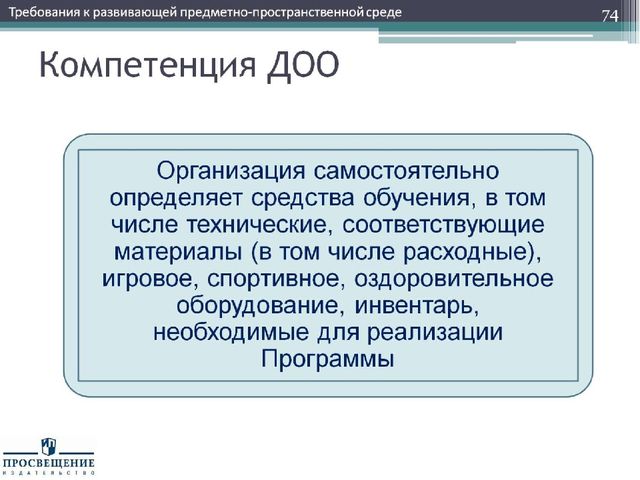 Требования к развивающей предметно-пространственной среде

74

Компетенция ДОО

Организация самостоятельно определяет средства обучения, в том числе технические, соответствующие материалы (в том числе расходные), игровое, спортивное, оздоровительное оборудование, инвентарь, необходимые для реализации Программы

ПРОСВЕЩЕНИЕ
ИЗДАТЕЛЬСТВО